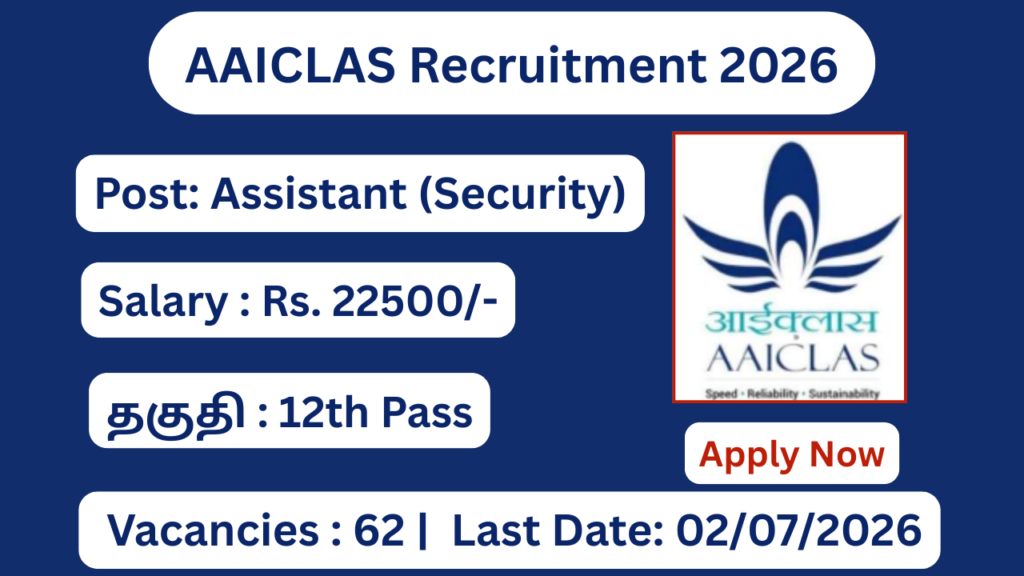 AAICLAS Recruitment 2026

Post: Assistant (Security)

Salary : Rs. 22500/-

தகுதி : 12th Pass

आईक्लास
AAICLAS
Speed • Reliability • Sustainability

Apply Now

Vacancies : 62 | Last Date: 02/07/2026